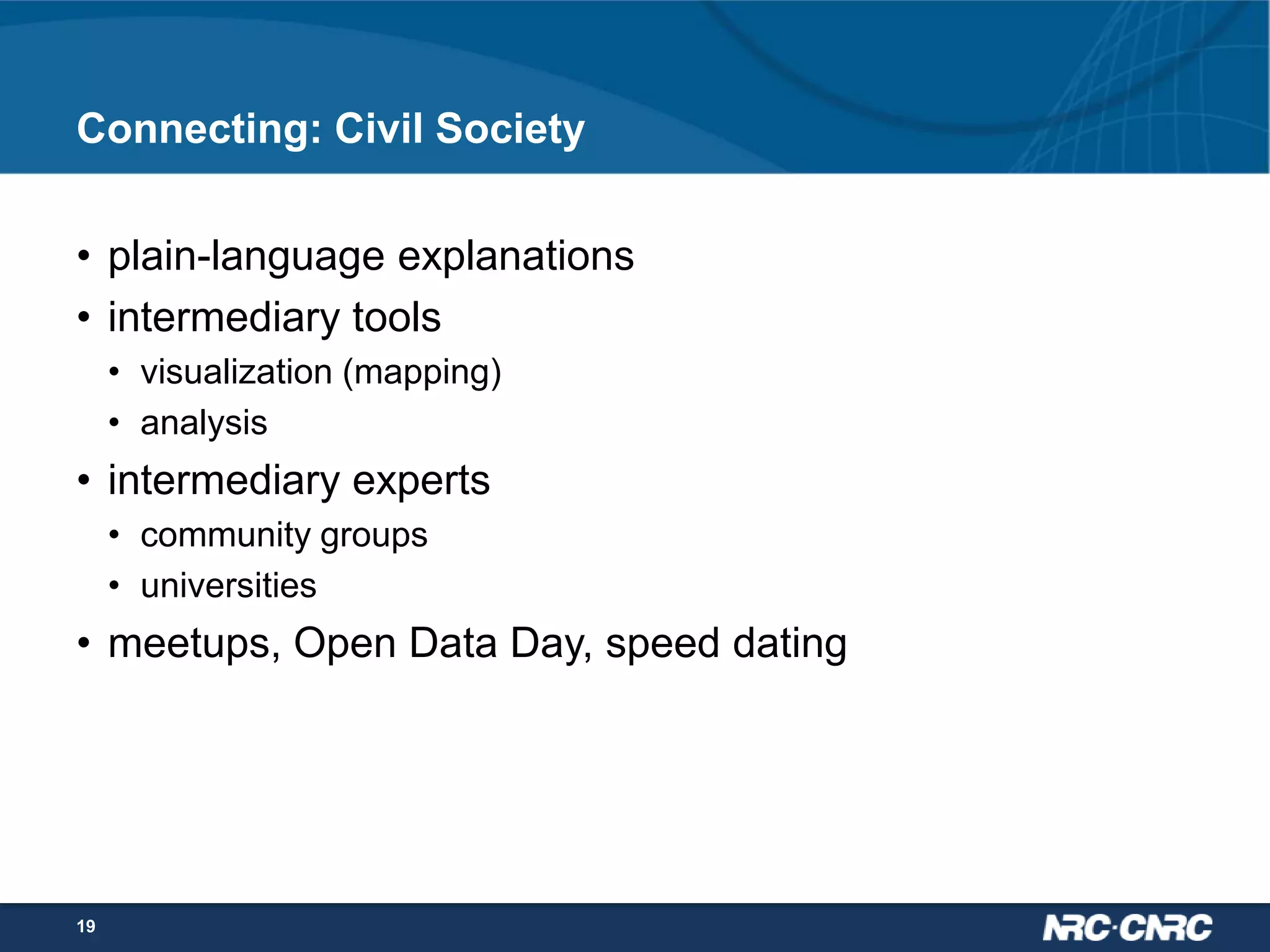 Connecting: Civil Society

• plain-language explanations
• intermediary tools
  • visualization (mapping)
  • analysis
• intermediary experts
  • community groups
  • universities
• meetups, Open Data Day, speed dating

19

NRC·CNRC